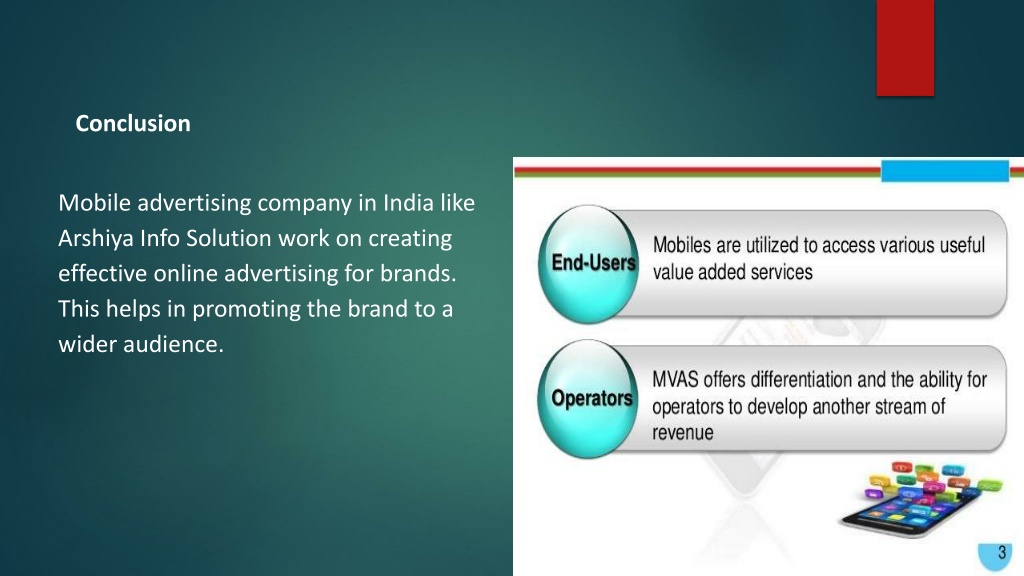 Conclusion

Mobile advertising company in India like Arshiya Info Solution work on creating effective online advertising for brands. This helps in promoting the brand to a wider audience.

End-Users

Mobiles are utilized to access various useful value added services

Operators

MVAS offers differentiation and the ability for operators to develop another stream of revenue

3